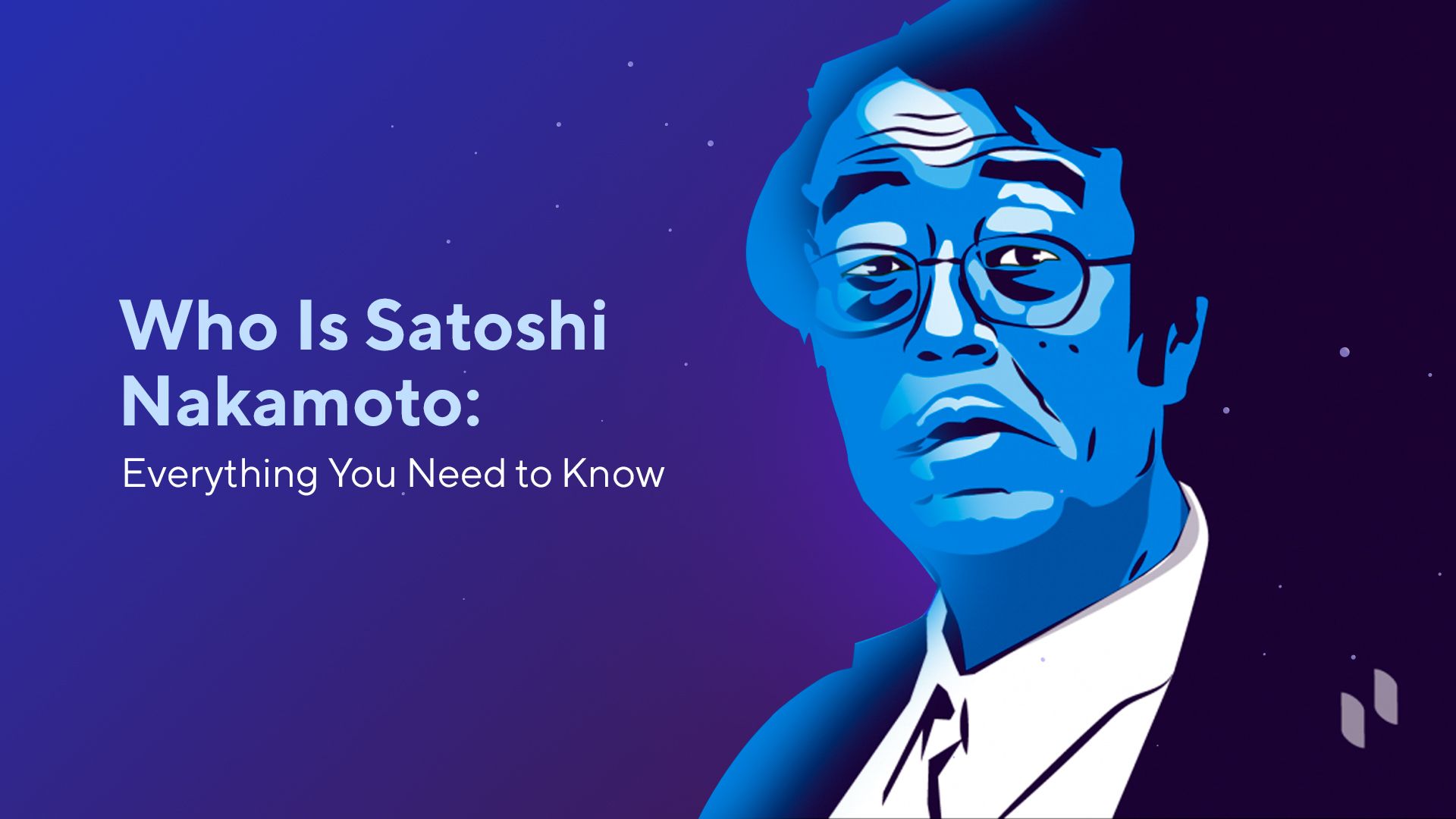 Who Is Satoshi Nakamoto:

Everything You Need to Know